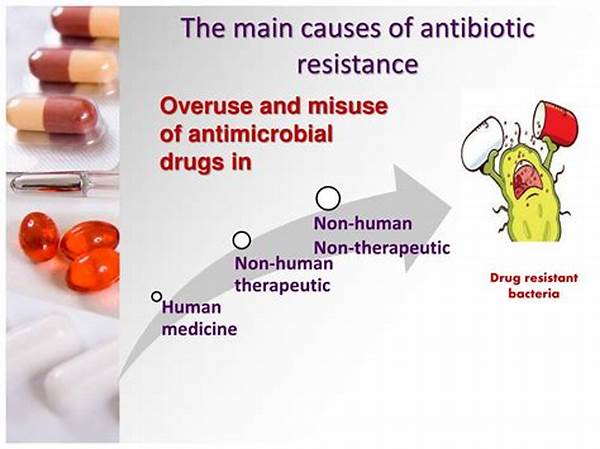 The main causes of antibiotic resistance

Overuse and misuse of antimicrobial drugs in

Human medicine

Non-human therapeutic

Non-human Non-therapeutic

Drug resistant bacteria